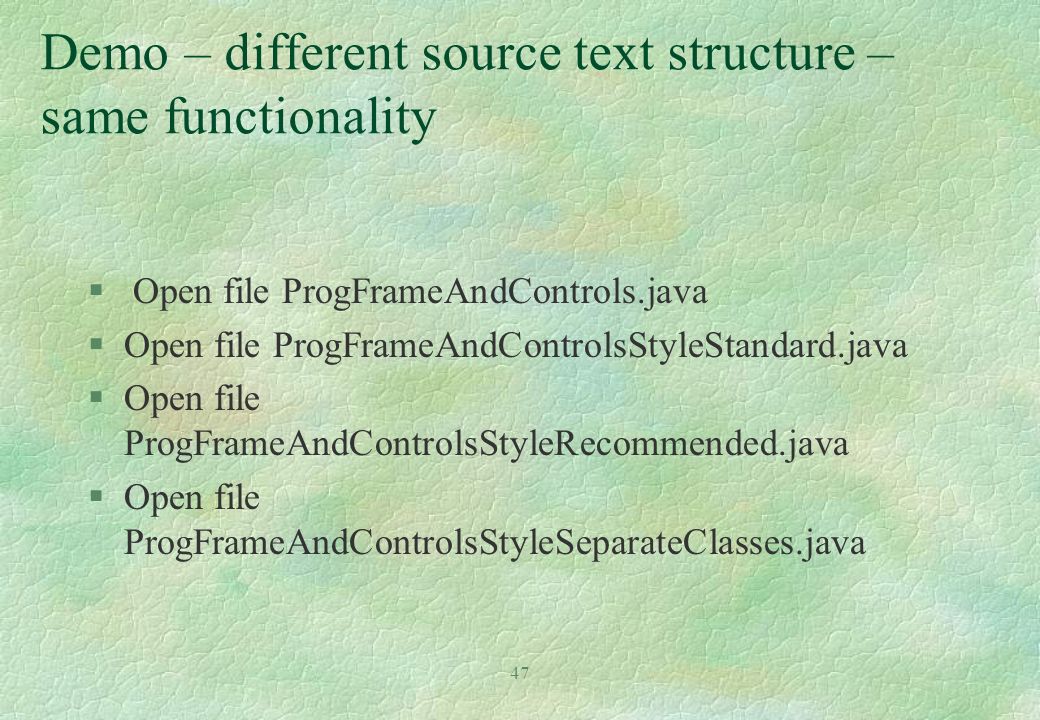 Demo – different source text structure – same functionality

§ Open file ProgFrameAndControls.java
§ Open file ProgFrameAndControlsStyleStandard.java
§ Open file ProgFrameAndControlsStyleRecommended.java
§ Open file ProgFrameAndControlsStyleSeparateClasses.java

47